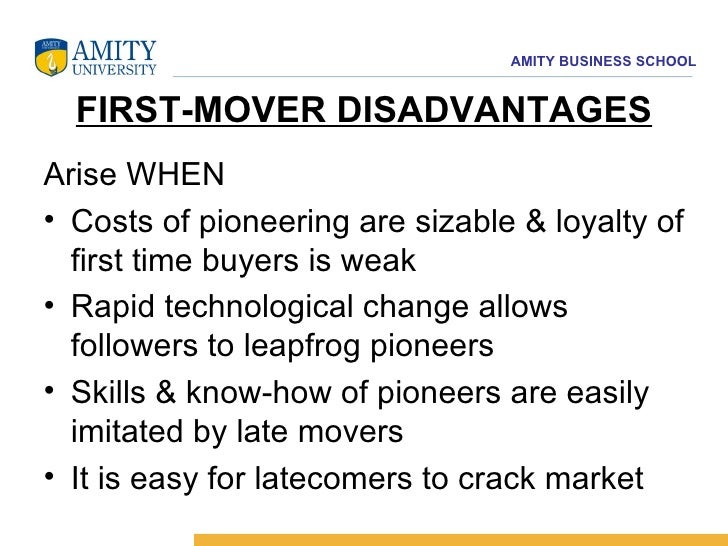 AMITY UNIVERSITY

AMITY BUSINESS SCHOOL

FIRST-MOVER DISADVANTAGES

Arise WHEN

• Costs of pioneering are sizable & loyalty of first time buyers is weak

• Rapid technological change allows followers to leapfrog pioneers

• Skills & know-how of pioneers are easily imitated by late movers

• It is easy for latecomers to crack market